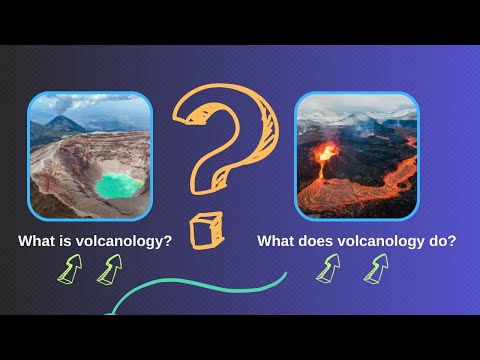 What is volcanology?

What does volcanology do?